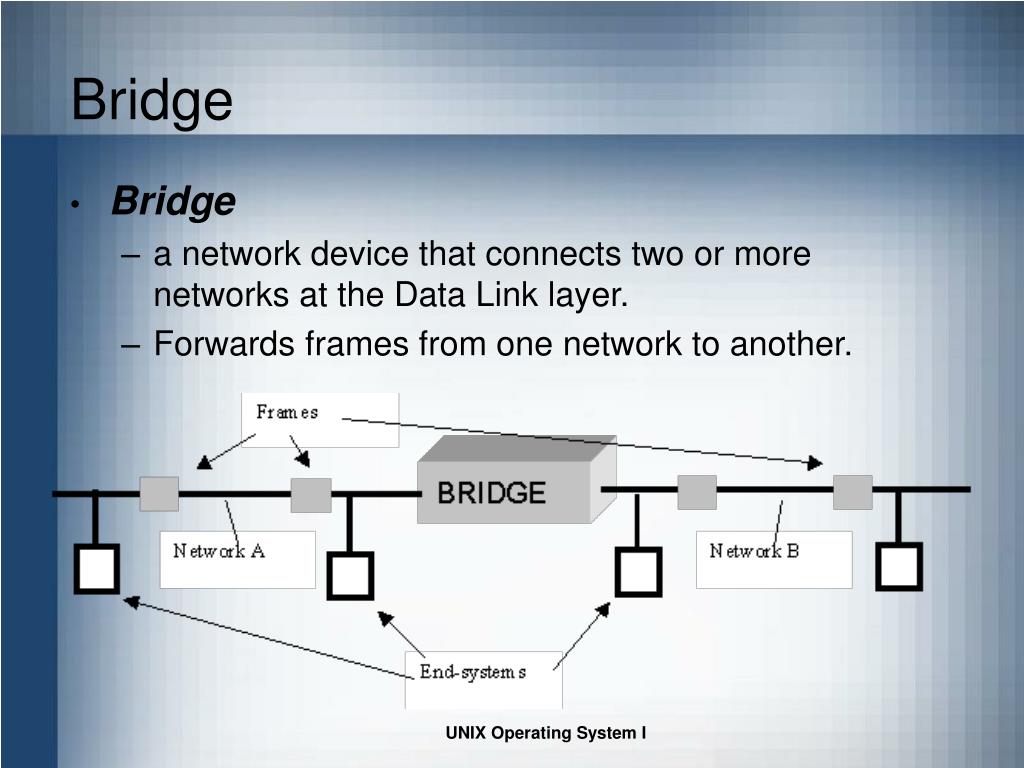 Bridge

• Bridge
– a network device that connects two or more networks at the Data Link layer.
– Forwards frames from one network to another.

Frames
BRIDGE
Network A
Network B
End-systems

UNIX Operating System I